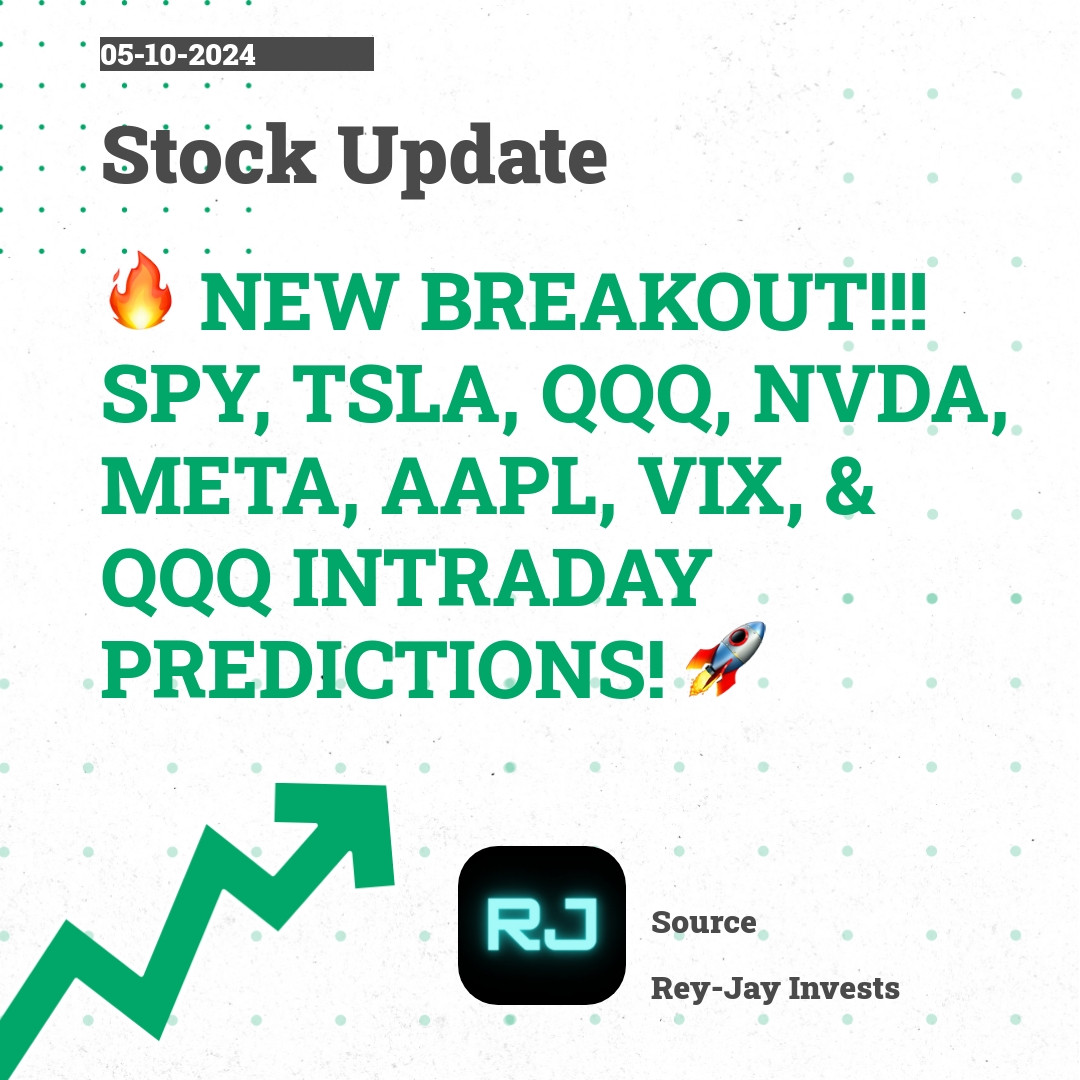 05-10-2024

Stock Update

🔥 NEW BREAKOUT!!! SPY, TSLA, QQQ, NVDA, META, AAPL, VIX, & QQQ INTRADAY PREDICTIONS! 🚀

RJ

Source

Rey-Jay Invests